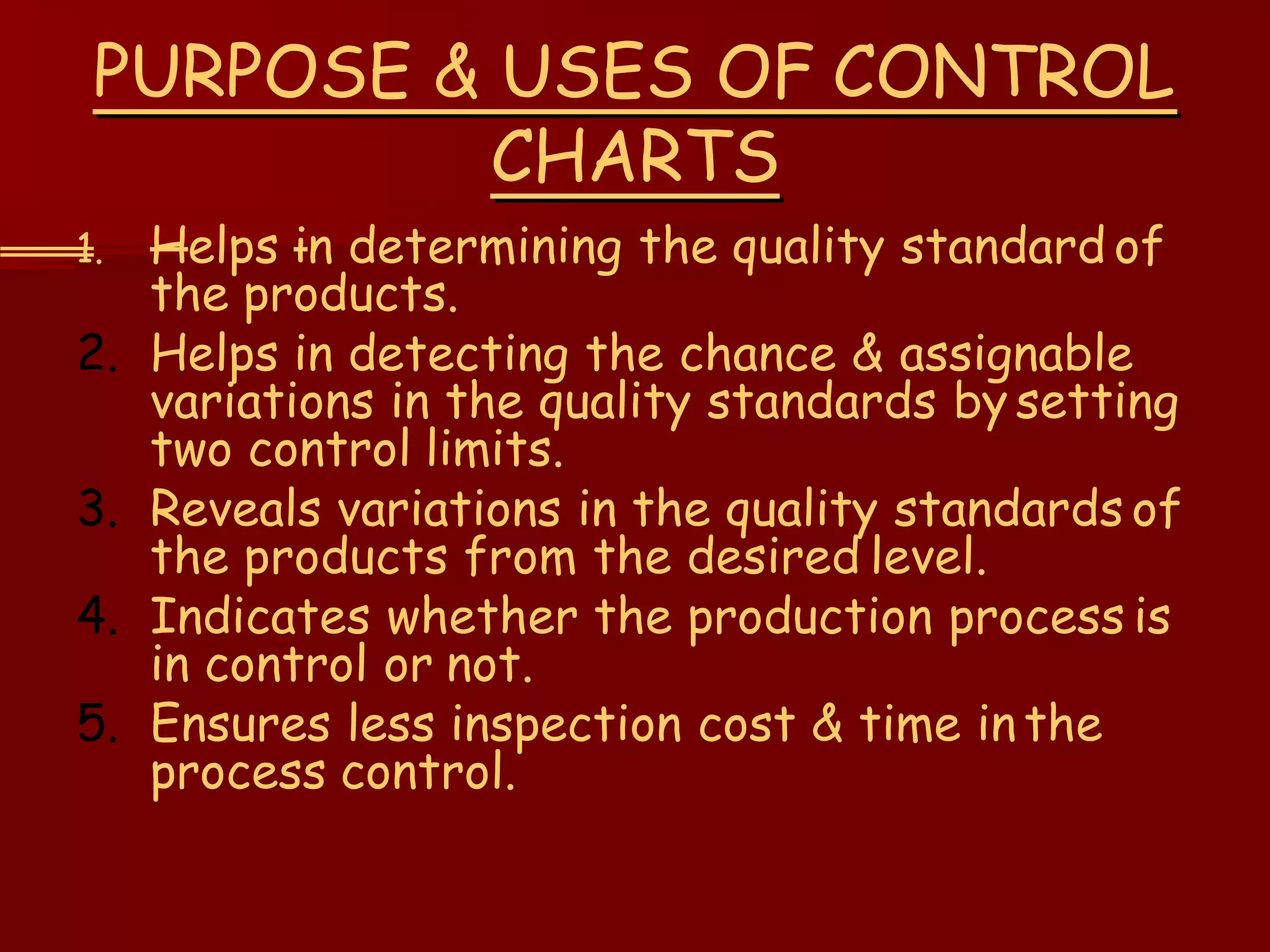 PURPOSE & USES OF CONTROL CHARTS

1. Helps in determining the quality standard of the products.
2. Helps in detecting the chance & assignable variations in the quality standards by setting two control limits.
3. Reveals variations in the quality standards of the products from the desired level.
4. Indicates whether the production process is in control or not.
5. Ensures less inspection cost & time in the process control.